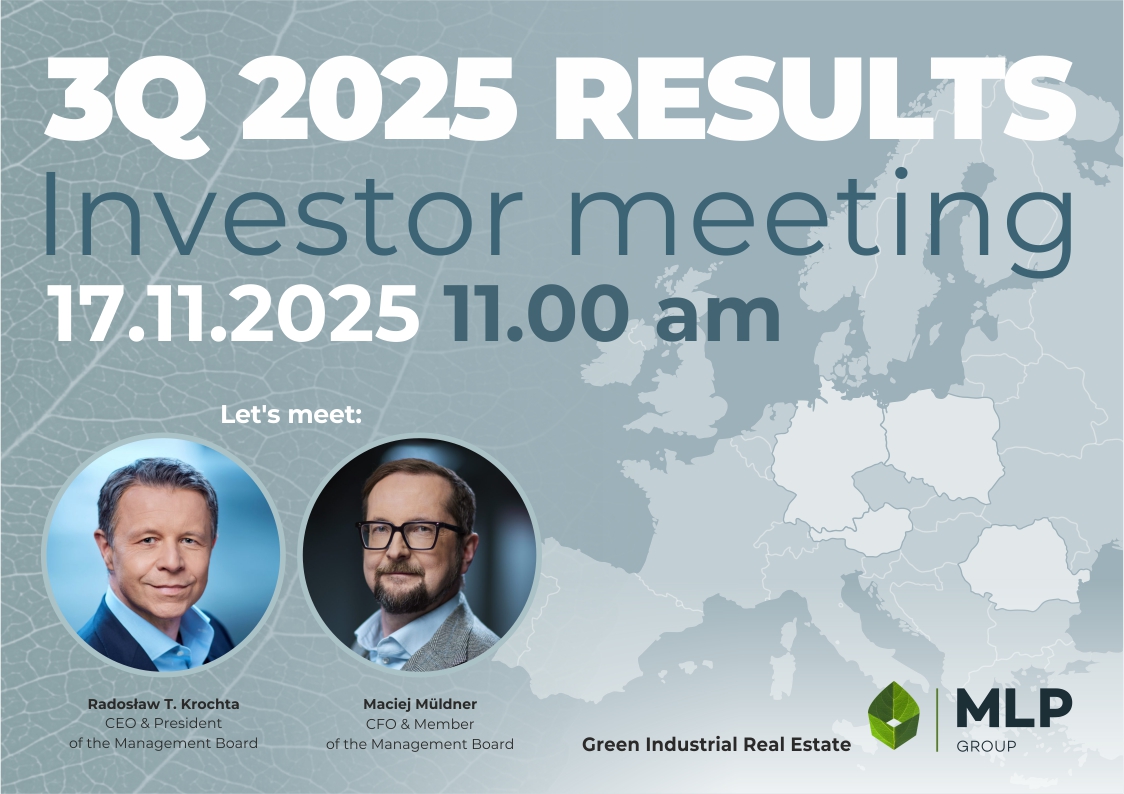 3Q 2025 RESULTS
Investor meeting
17.11.2025 11.00 am

Let's meet:

Radosław T. Krochta
CEO & President of the Management Board

Maciej Müldner
CFO & Member of the Management Board

Green Industrial Real Estate

MLP
GROUP